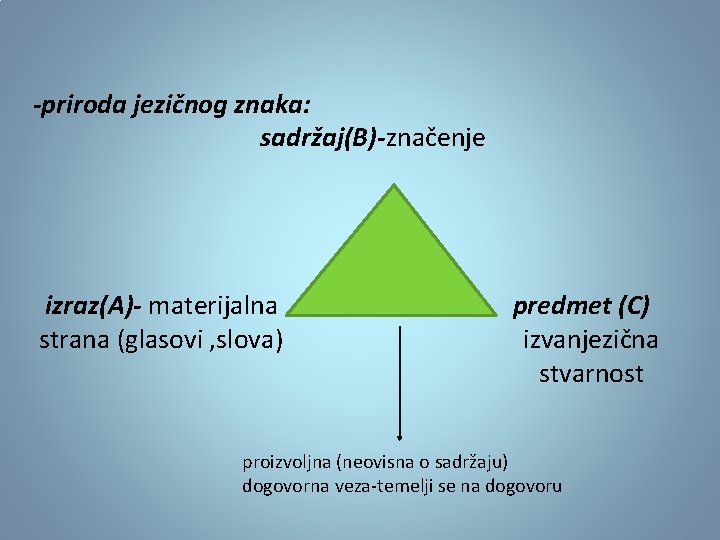 -priroda jezičnog znaka:

sadržaj(B)-značenje

izraz(A)- materijalna strana (glasovi ,slova)

predmet (C) izvanjezična stvarnost

proizvoljna (neovisna o sadržaju) dogovorna veza-temelji se na dogovoru